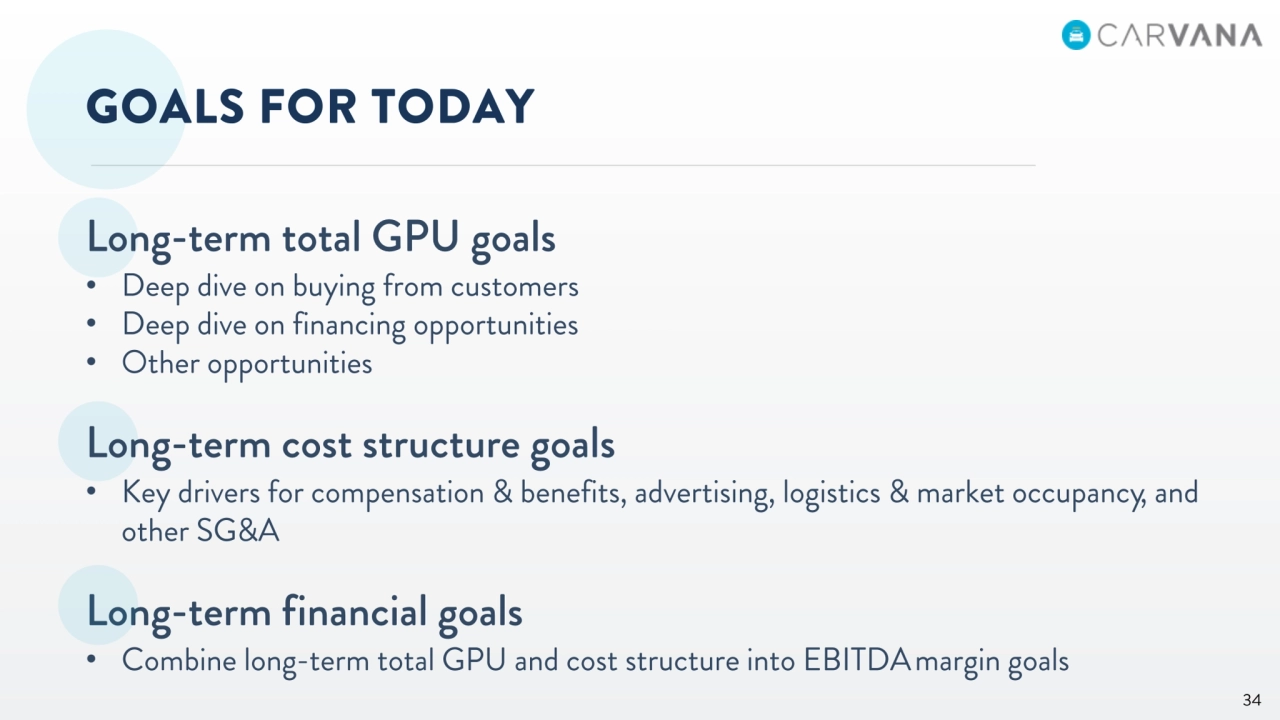 CARVANA

GOALS FOR TODAY

Long-term total GPU goals
• Deep dive on buying from customers
• Deep dive on financing opportunities
• Other opportunities

Long-term cost structure goals
• Key drivers for compensation & benefits, advertising, logistics & market occupancy, and other SG&A

Long-term financial goals
• Combine long-term total GPU and cost structure into EBITDA margin goals

34